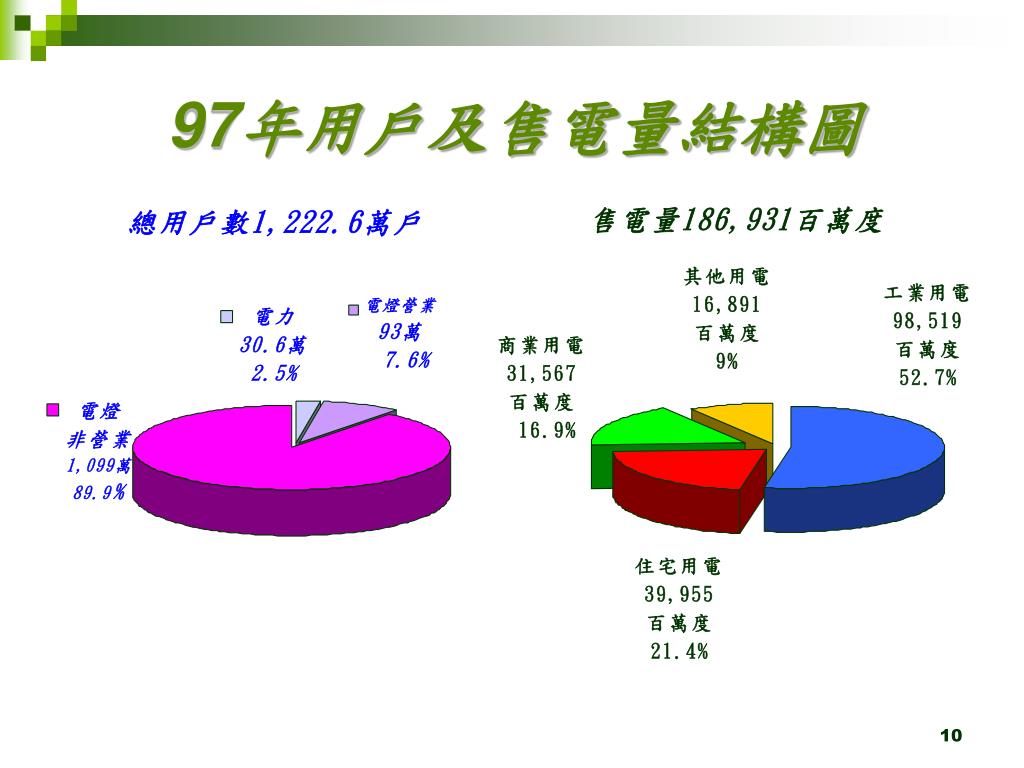 97年用戶及售電量結構圖

總用戶數1,222.6萬戶

電力
30.6萬
2.5%

電燈營業
93萬
7.6%

電燈
非營業
1,099萬
89.9%

售電量186,931百萬度

其他用電
16,891
百萬度
9%

工業用電
98,519
百萬度
52.7%

商業用電
31,567
百萬度
16.9%

住宅用電
39,955
百萬度
21.4%

10